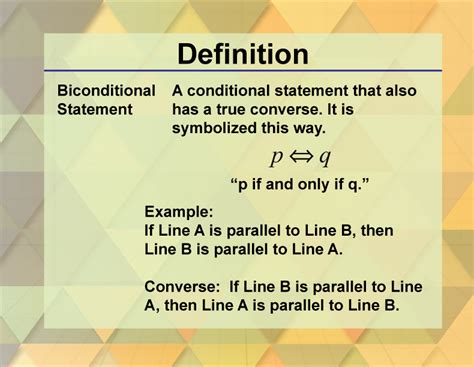 Definition

Biconditional Statement

A conditional statement that also has a true converse. It is symbolized this way.

$p \Leftrightarrow q$

“p if and only if q.”

Example:
If Line A is parallel to Line B, then Line B is parallel to Line A.

Converse: If Line B is parallel to Line A, then Line A is parallel to Line B.